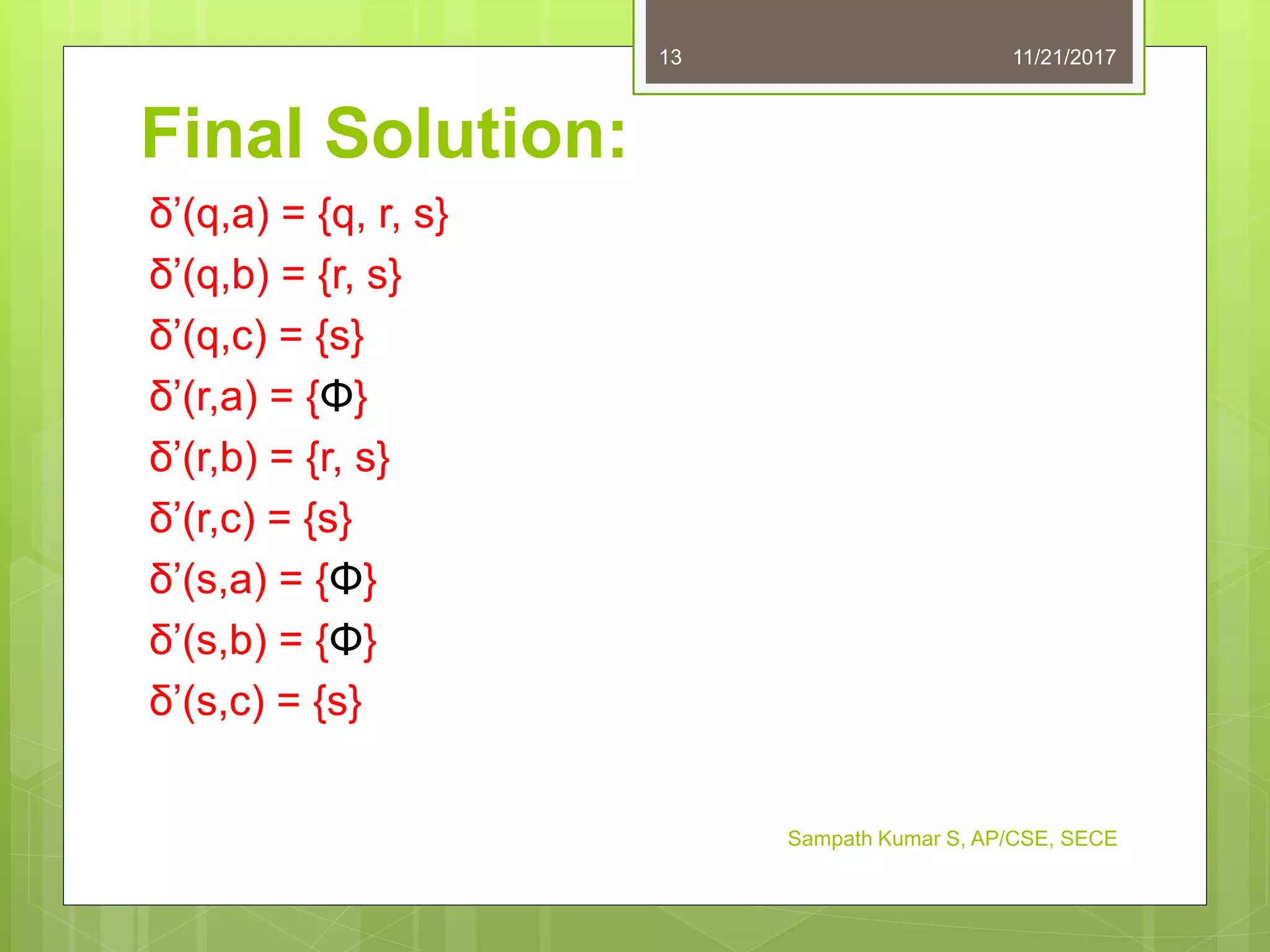 13

11/21/2017

Final Solution:

δ’(q,a) = {q, r, s}

δ’(q,b) = {r, s}

δ’(q,c) = {s}

δ’(r,a) = {Φ}

δ’(r,b) = {r, s}

δ’(r,c) = {s}

δ’(s,a) = {Φ}

δ’(s,b) = {Φ}

δ’(s,c) = {s}

Sampath Kumar S, AP/CSE, SECE